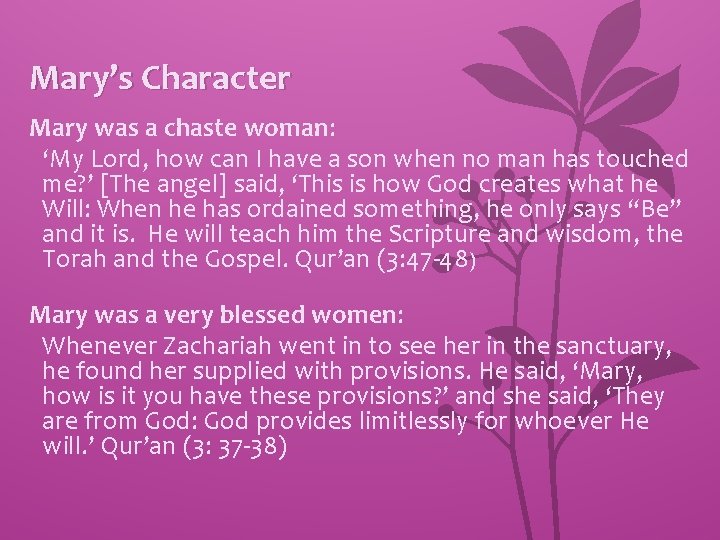 Mary's Character

Mary was a chaste woman:

'My Lord, how can I have a son when no man has touched me?' [The angel] said, 'This is how God creates what he Will: When he has ordained something, he only says "Be" and it is.  He will teach him the Scripture and wisdom, the Torah and the Gospel. Qur'an (3:47-48)

Mary was a very blessed women:

Whenever Zachariah went in to see her in the sanctuary, he found her supplied with provisions. He said, 'Mary, how is it you have these provisions?' and she said, 'They are from God: God provides limitlessly for whoever He will.' Qur'an (3: 37-38)